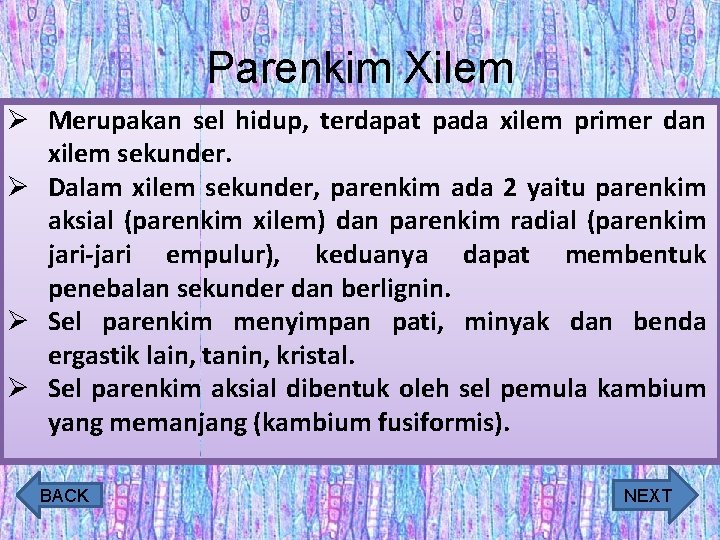 Parenkim Xilem

➢ Merupakan sel hidup, terdapat pada xilem primer dan xilem sekunder.
➢ Dalam xilem sekunder, parenkim ada 2 yaitu parenkim aksial (parenkim xilem) dan parenkim radial (parenkim jari-jari empulur), keduanya dapat membentuk penebalan sekunder dan berlignin.
➢ Sel parenkim menyimpan pati, minyak dan benda ergastik lain, tanin, kristal.
➢ Sel parenkim aksial dibentuk oleh sel pemula kambium yang memanjang (kambium fusiformis).

BACK

NEXT